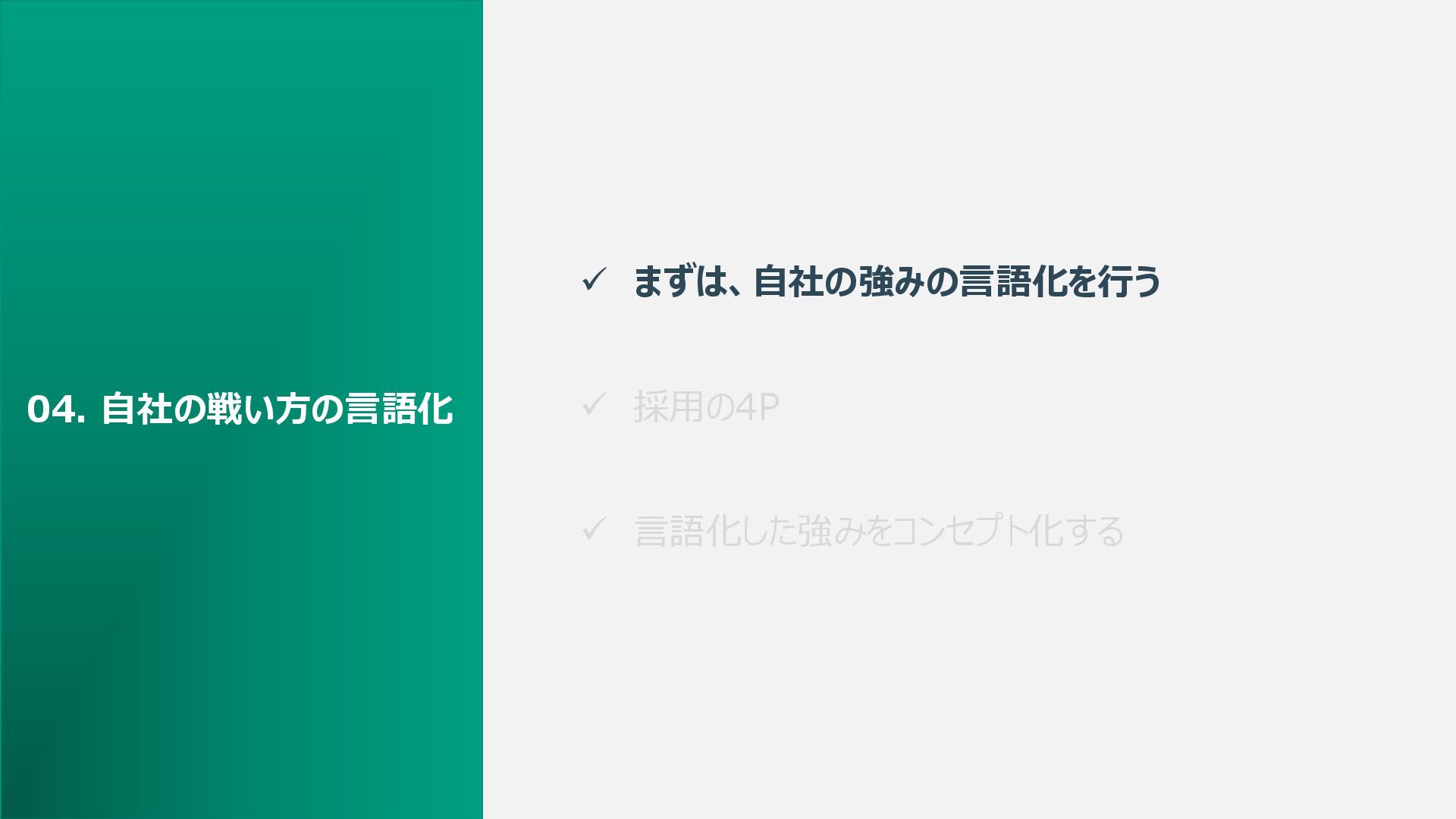 04. 自社の戦い方の言語化

✓ まずは、自社の強みの言語化を行う

✓ 採用の4P

✓ 言語化した強みをコンセプト化する